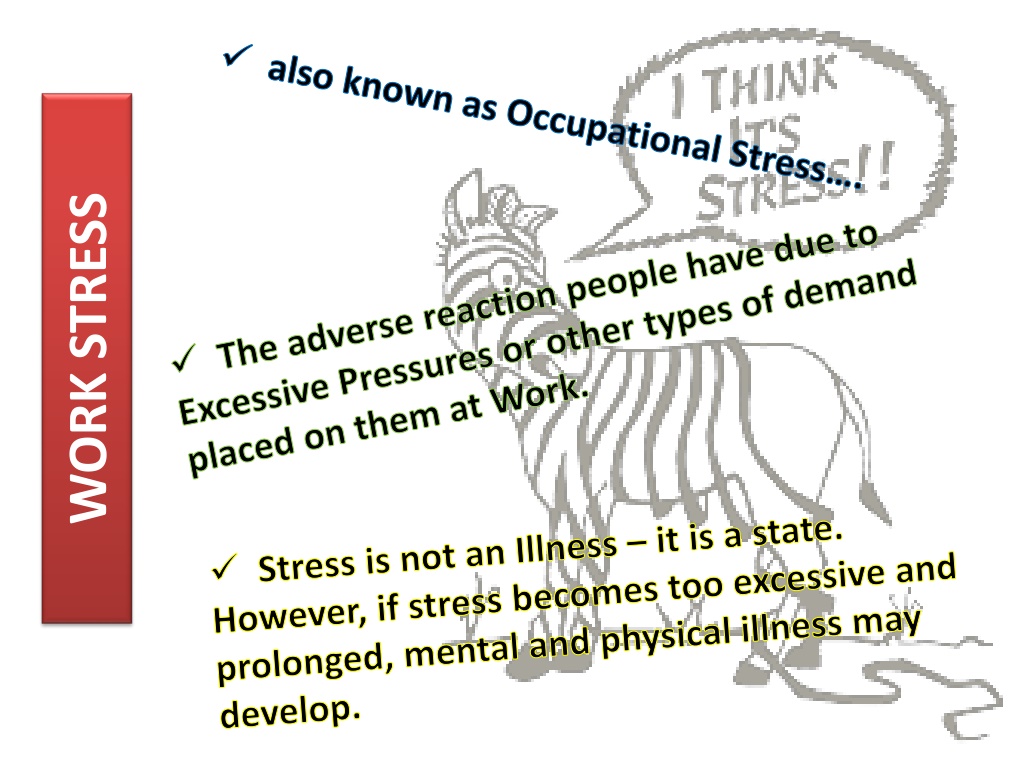 WORK STRESS

✓ also known as Occupational Stress….

I THINK IT'S STRESS!!

✓ The adverse reaction people have due to Excessive Pressures or other types of demand placed on them at Work.

✓ Stress is not an Illness – it is a state. However, if stress becomes too excessive and prolonged, mental and physical illness may develop.